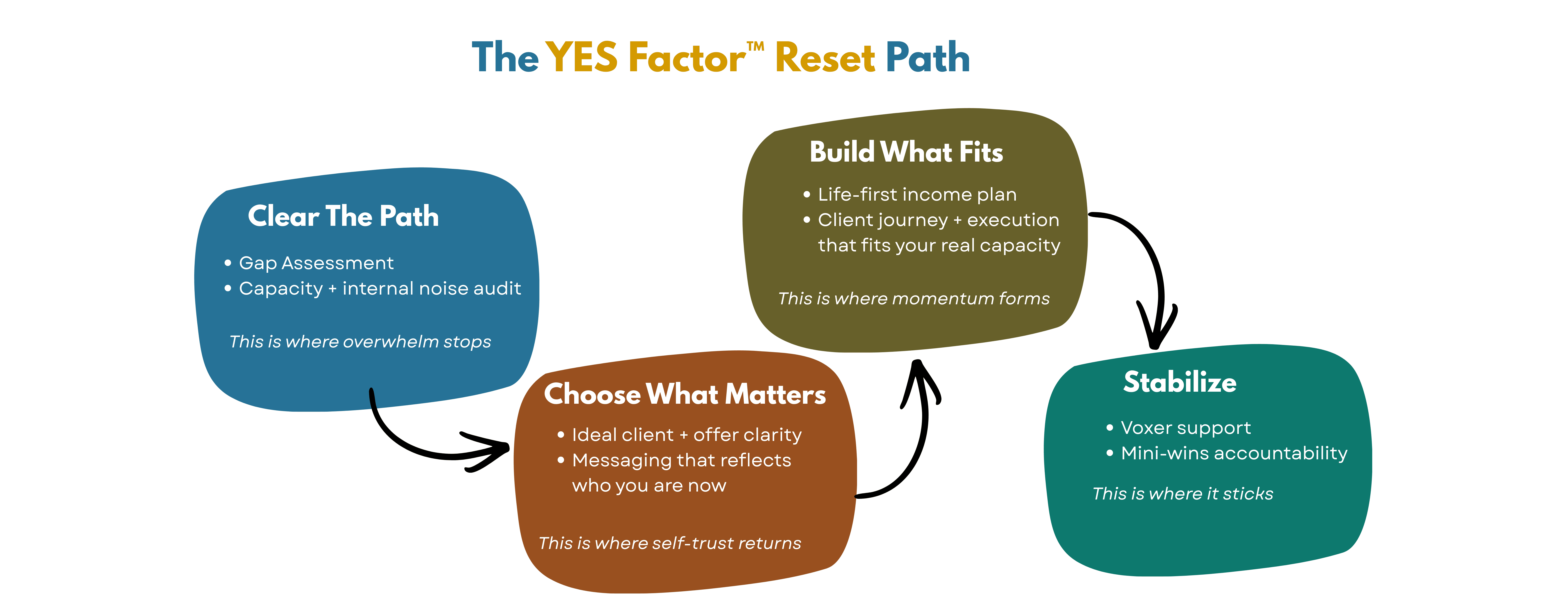 The YES Factor™ Reset Path

Clear The Path

• Gap Assessment
• Capacity + internal noise audit

This is where overwhelm stops

Choose What Matters

• Ideal client + offer clarity
• Messaging that reflects who you are now

This is where self-trust returns

Build What Fits

• Life-first income plan
• Client journey + execution that fits your real capacity

This is where momentum forms

Stabilize

• Voxer support
• Mini-wins accountability

This is where it sticks